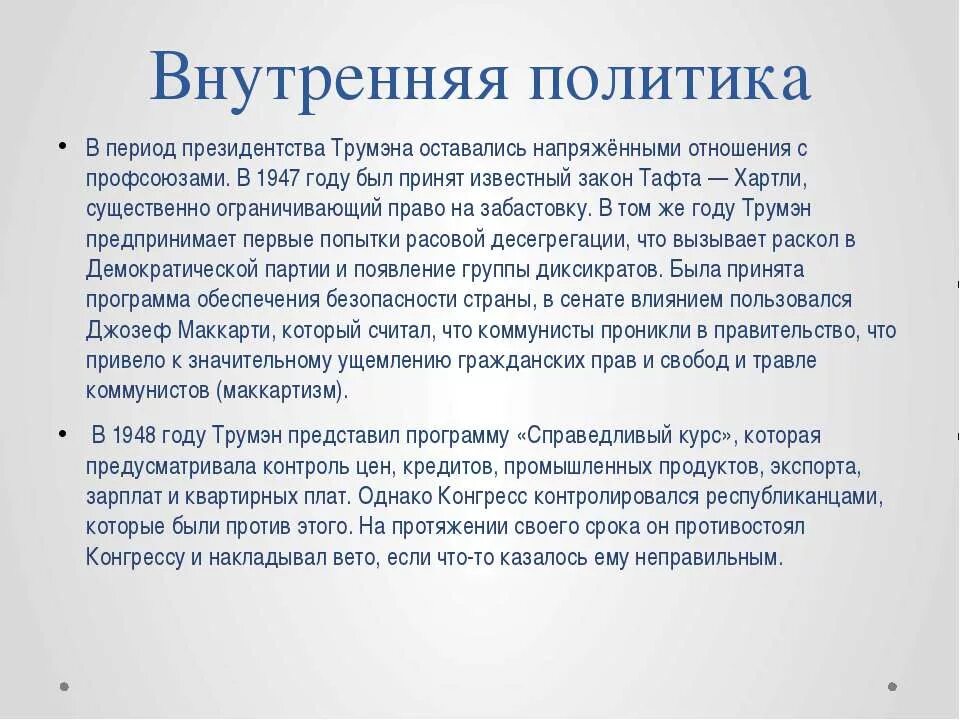 Внутренняя политика

• В период президентства Трумэна оставались напряжёнными отношения с профсоюзами. В 1947 году был принят известный закон Тафта — Хартли, существенно ограничивающий право на забастовку. В том же году Трумэн предпринимает первые попытки расовой десегрегации, что вызывает раскол в Демократической партии и появление группы диксикратов. Была принята программа обеспечения безопасности страны, в сенате влиянием пользовался Джозеф Маккарти, который считал, что коммунисты проникли в правительство, что привело к значительному ущемлению гражданских прав и свобод и травле коммунистов (маккартизм).

• В 1948 году Трумэн представил программу «Справедливый курс», которая предусматривала контроль цен, кредитов, промышленных продуктов, экспорта, зарплат и квартирных плат. Однако Конгресс контролировался республиканцами, которые были против этого. На протяжении своего срока он противостоял Конгрессу и накладывал вето, если что-то казалось ему неправильным.